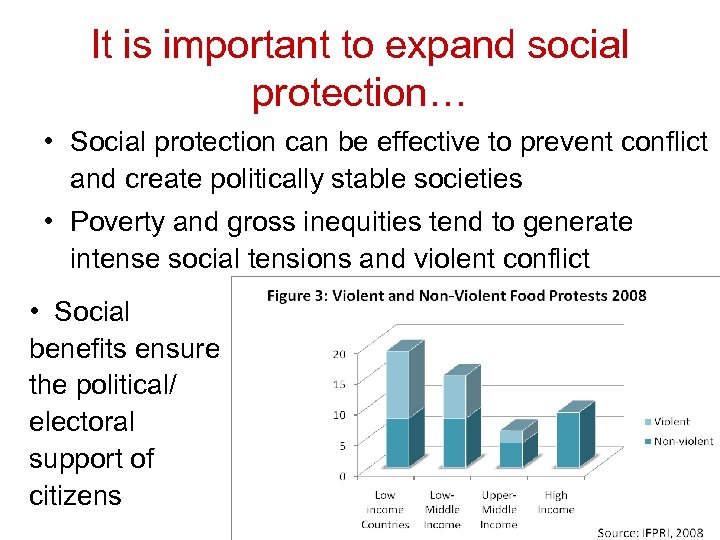 It is important to expand social protection…

• Social protection can be effective to prevent conflict and create politically stable societies

• Poverty and gross inequities tend to generate intense social tensions and violent conflict

• Social benefits ensure the political/ electoral support of citizens

Figure 3: Violent and Non-Violent Food Protests 2008

20
15
10
5
0

Low income Countries
Low-Middle Income
Upper-Middle Income
High Income

Violent
Non-violent

Source: IFPRI, 2008